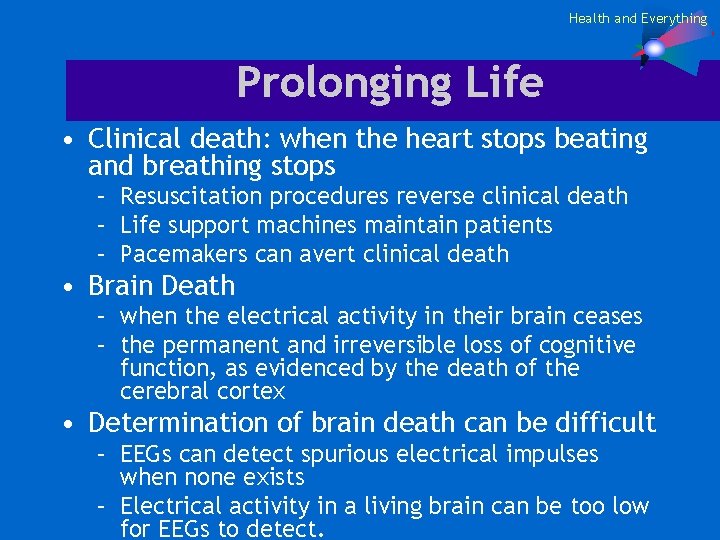 Health and Everything

Prolonging Life

• Clinical death: when the heart stops beating and breathing stops
– Resuscitation procedures reverse clinical death
– Life support machines maintain patients
– Pacemakers can avert clinical death

• Brain Death
– when the electrical activity in their brain ceases
– the permanent and irreversible loss of cognitive function, as evidenced by the death of the cerebral cortex

• Determination of brain death can be difficult
– EEGs can detect spurious electrical impulses when none exists
– Electrical activity in a living brain can be too low for EEGs to detect.